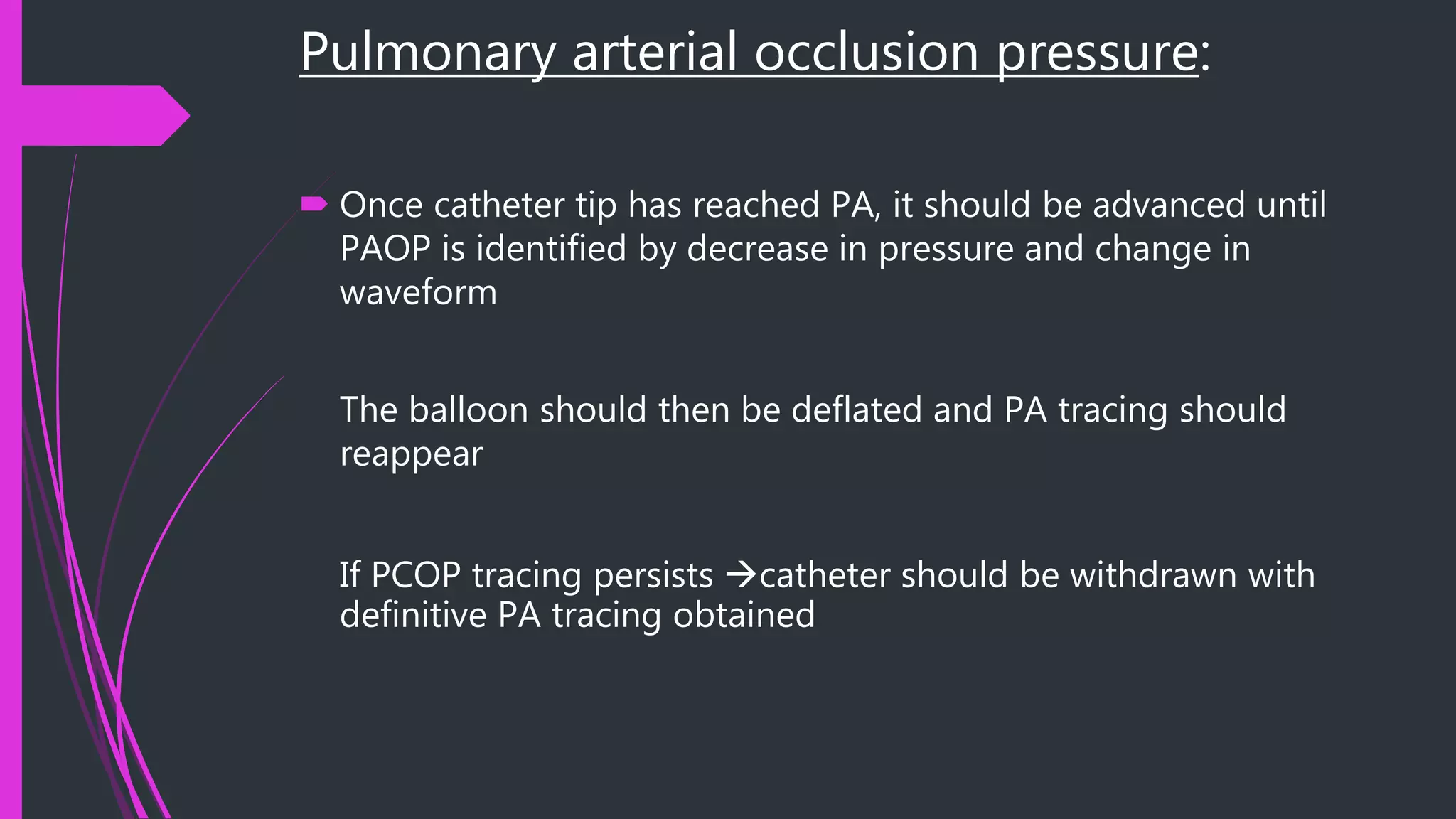 Pulmonary arterial occlusion pressure:

Once catheter tip has reached PA, it should be advanced until PAOP is identified by decrease in pressure and change in waveform

The balloon should then be deflated and PA tracing should reappear

If PCOP tracing persists →catheter should be withdrawn with definitive PA tracing obtained